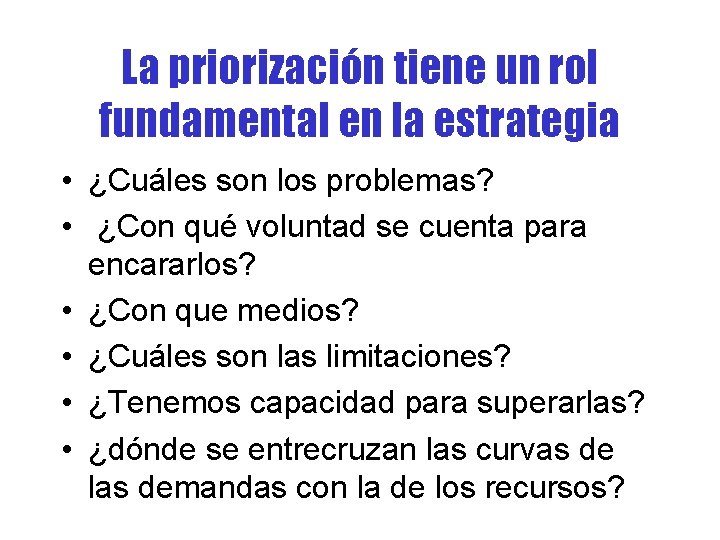 La priorización tiene un rol fundamental en la estrategia

• ¿Cuáles son los problemas?
• ¿Con qué voluntad se cuenta para encararlos?
• ¿Con que medios?
• ¿Cuáles son las limitaciones?
• ¿Tenemos capacidad para superarlas?
• ¿dónde se entrecruzan las curvas de las demandas con la de los recursos?